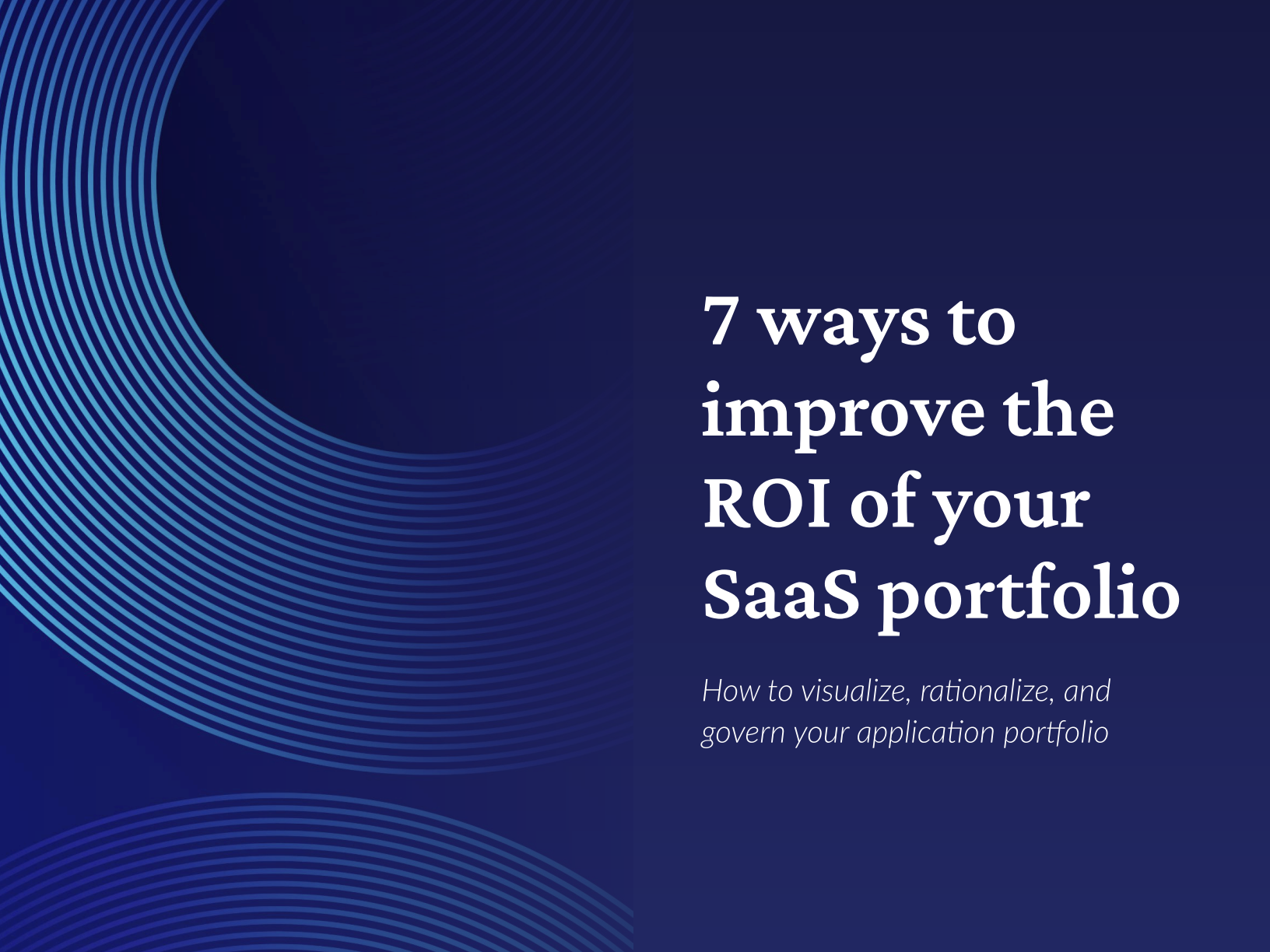 7 ways to improve the ROI of your SaaS portfolio

How to visualize, rationalize, and govern your application portfolio